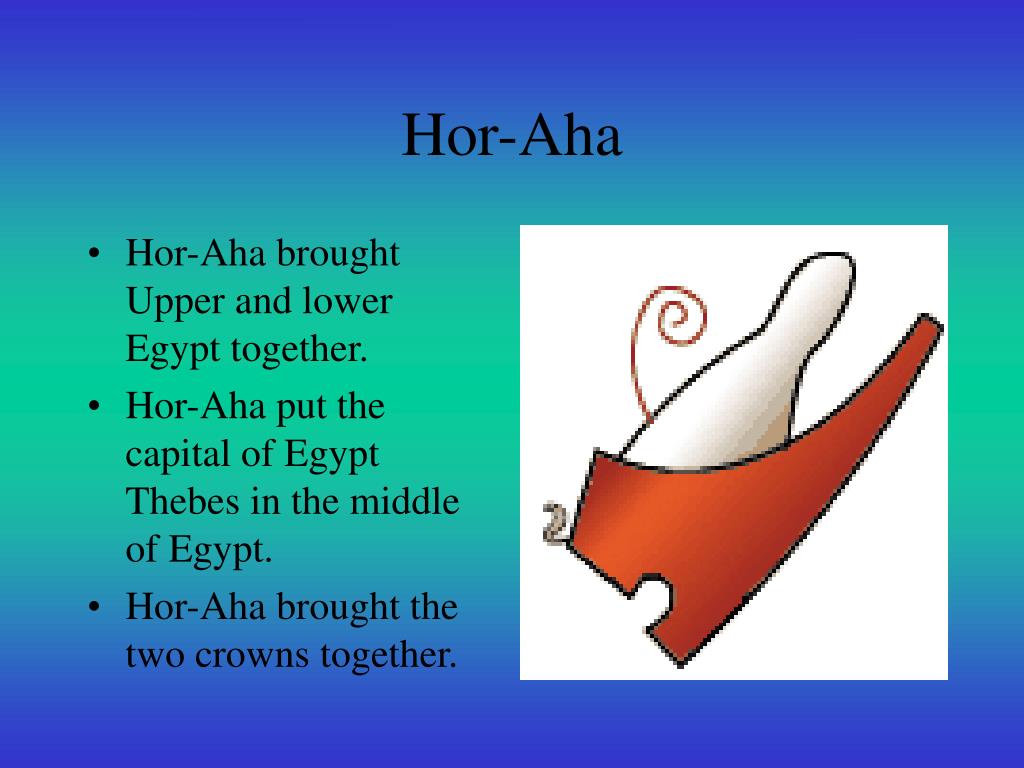 Hor-Aha

• Hor-Aha brought Upper and lower Egypt together.
• Hor-Aha put the capital of Egypt Thebes in the middle of Egypt.
• Hor-Aha brought the two crowns together.